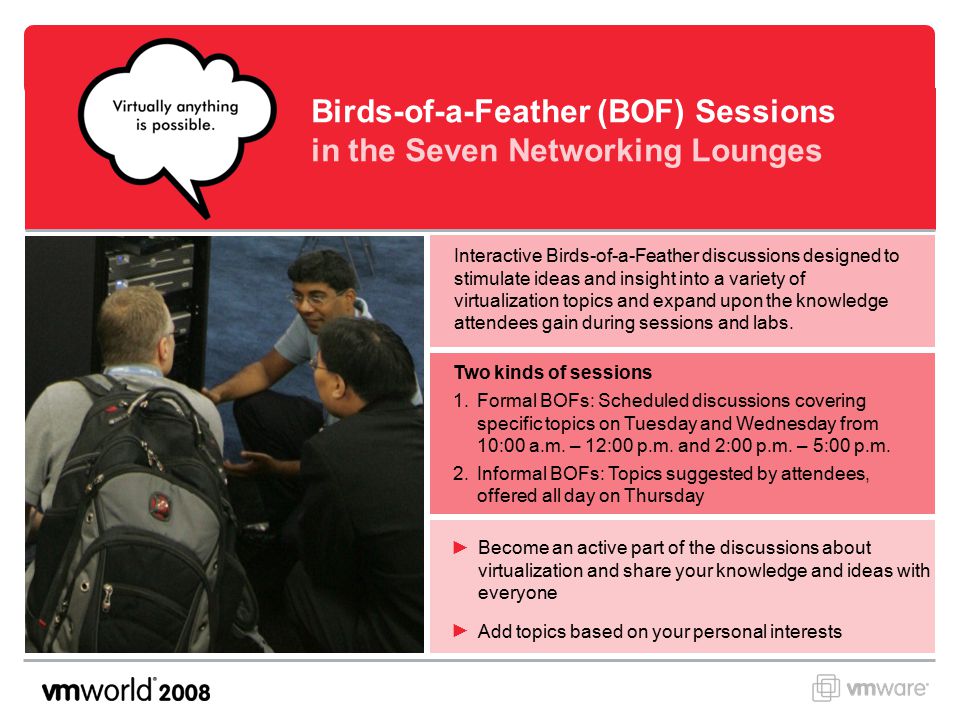 Virtually anything is possible.

Birds-of-a-Feather (BOF) Sessions
in the Seven Networking Lounges

Interactive Birds-of-a-Feather discussions designed to stimulate ideas and insight into a variety of virtualization topics and expand upon the knowledge attendees gain during sessions and labs.

Two kinds of sessions

1. Formal BOFs: Scheduled discussions covering specific topics on Tuesday and Wednesday from 10:00 a.m. – 12:00 p.m. and 2:00 p.m. – 5:00 p.m.
2. Informal BOFs: Topics suggested by attendees, offered all day on Thursday

► Become an active part of the discussions about virtualization and share your knowledge and ideas with everyone

► Add topics based on your personal interests

vmworld 2008

vmware